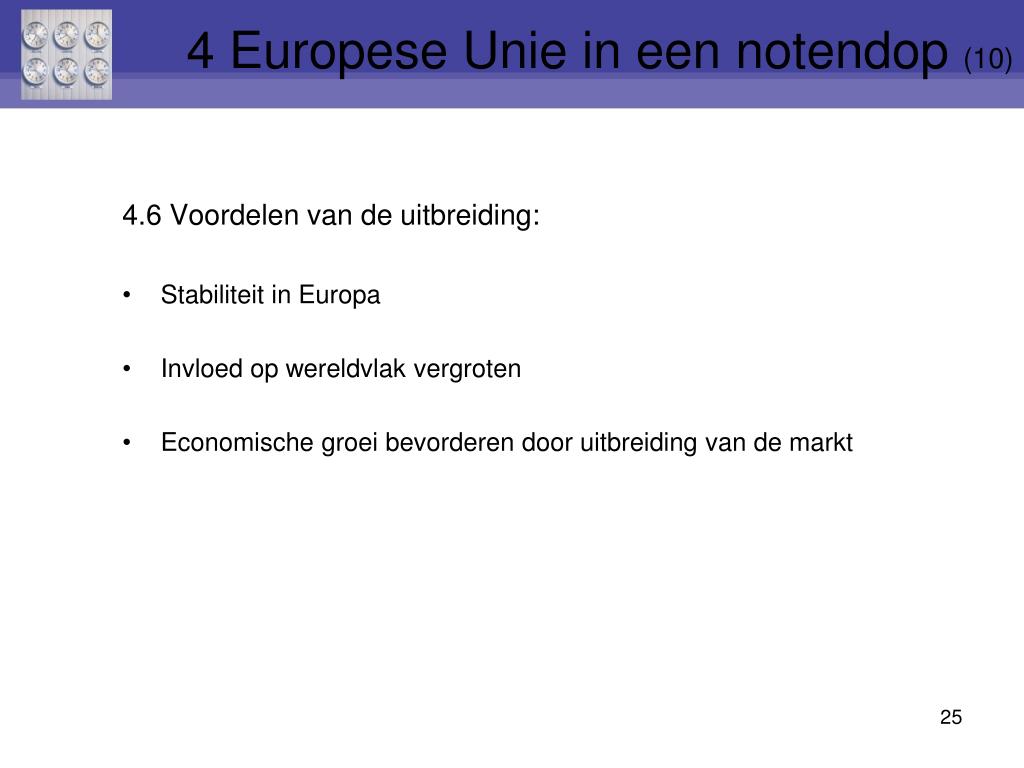 4 Europese Unie in een notendop (10)

4.6 Voordelen van de uitbreiding:

• Stabiliteit in Europa

• Invloed op wereldvlak vergroten

• Economische groei bevorderen door uitbreiding van de markt

25